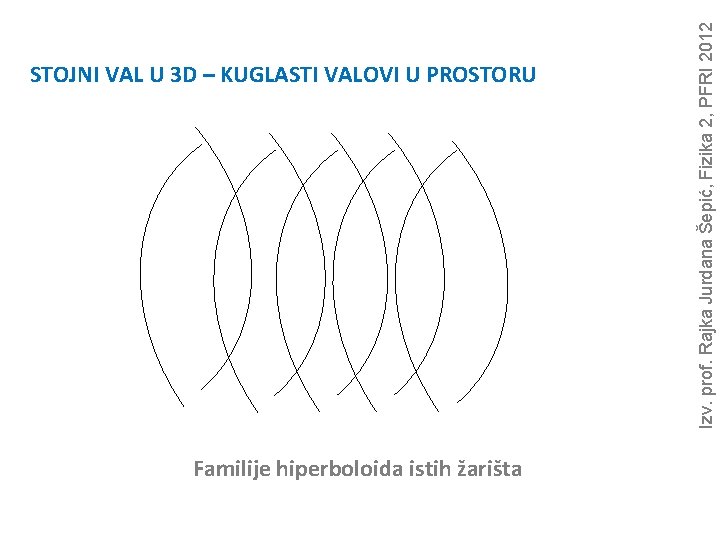 STOJNI VAL U 3D – KUGLASTI VALOVI U PROSTORU

Familije hiperboloida istih žarišta

Izv. prof. Rajka Jurdana Šepić, Fizika 2, PFRI 2012